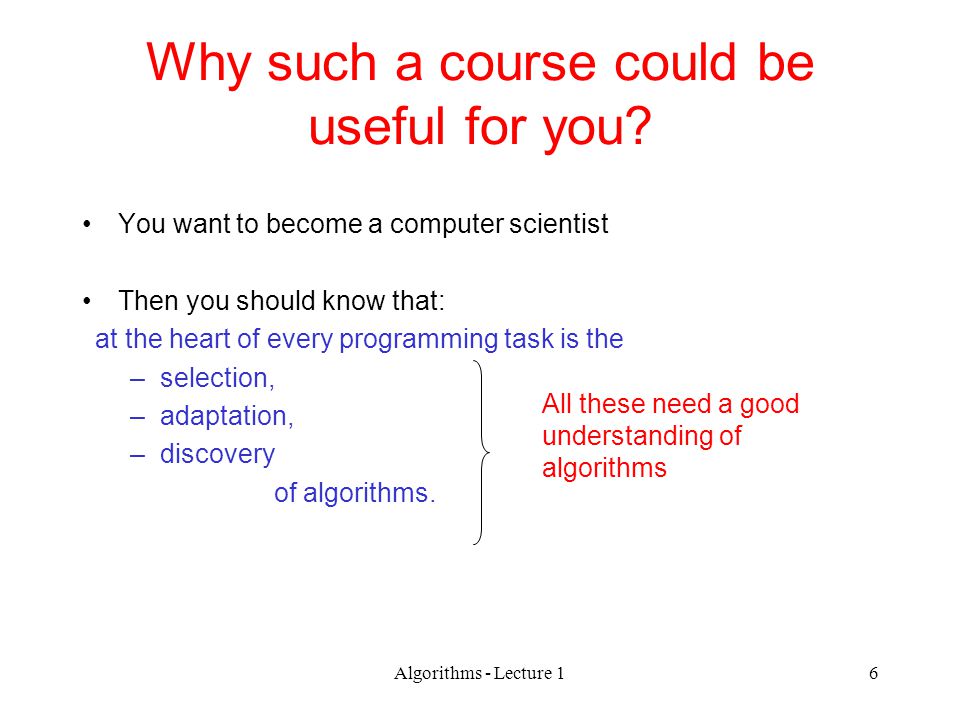 Why such a course could be useful for you?

• You want to become a computer scientist

• Then you should know that:
at the heart of every programming task is the
– selection,
– adaptation,
– discovery
of algorithms.

All these need a good understanding of algorithms

Algorithms - Lecture 1

6